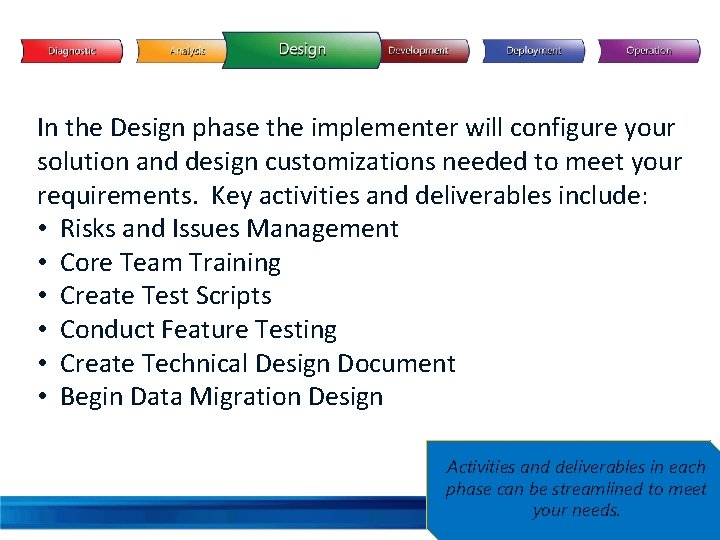 Diagnostic Analysis Design Development Deployment Operation

In the Design phase the implementer will configure your solution and design customizations needed to meet your requirements. Key activities and deliverables include:
• Risks and Issues Management
• Core Team Training
• Create Test Scripts
• Conduct Feature Testing
• Create Technical Design Document
• Begin Data Migration Design

Activities and deliverables in each phase can be streamlined to meet your needs.